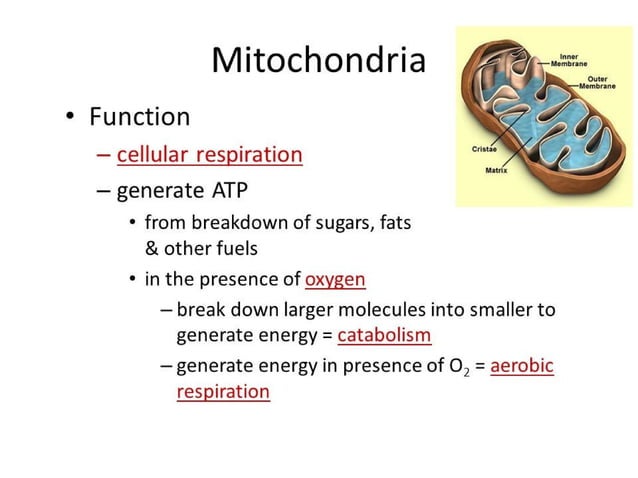 Mitochondria

Inner Membrane
Outer Membrane
Cristae
Matrix

• Function
– cellular respiration
– generate ATP
• from breakdown of sugars, fats & other fuels
• in the presence of oxygen
– break down larger molecules into smaller to generate energy = catabolism
– generate energy in presence of $O_2$ = aerobic respiration